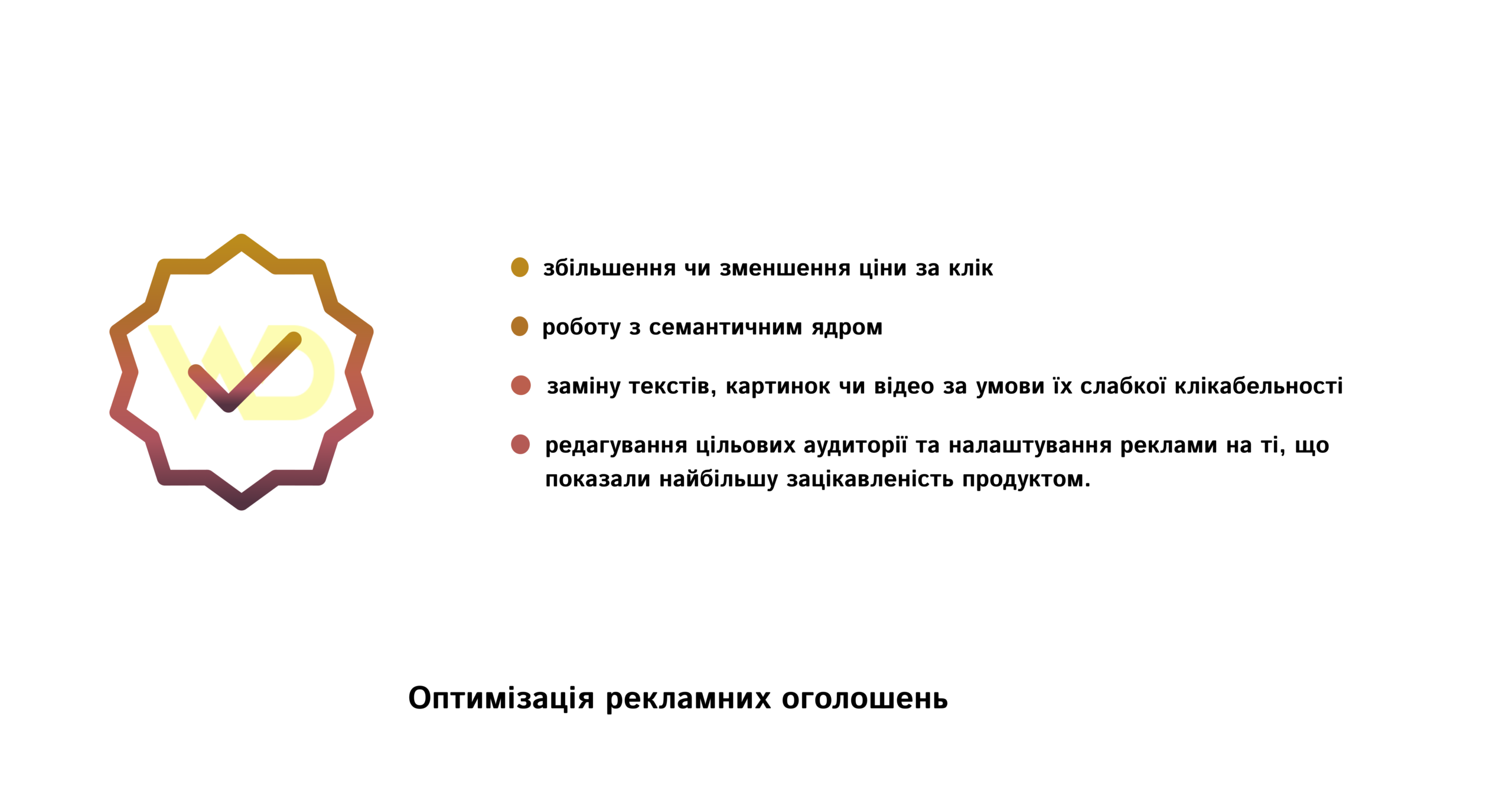 WD

збільшення чи зменшення ціни за клік

роботу з семантичним ядром

заміну текстів, картинок чи відео за умови їх слабкої клікабельності

редагування цільових аудиторії та налаштування реклами на ті, що показали найбільшу зацікавленість продуктом.

Оптимізація рекламних оголошень